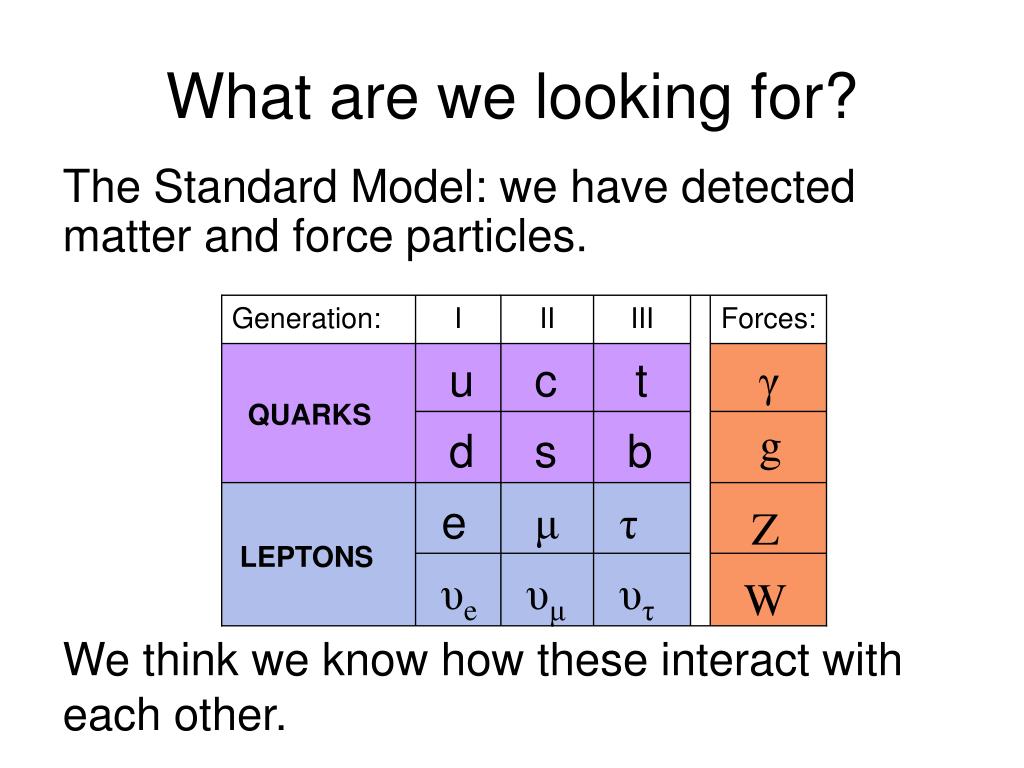 What are we looking for?

The Standard Model: we have detected matter and force particles.

| Generation: | I | II | III | | Forces: |
|---|---|---|---|---|---|
| QUARKS | u | c | t | | $\gamma$ |
| | d | s | b | | g |
| LEPTONS | e | $\mu$ | $\tau$ | | Z |
| | $\upsilon_e$ | $\upsilon_\mu$ | $\upsilon_\tau$ | | W |

We think we know how these interact with each other.